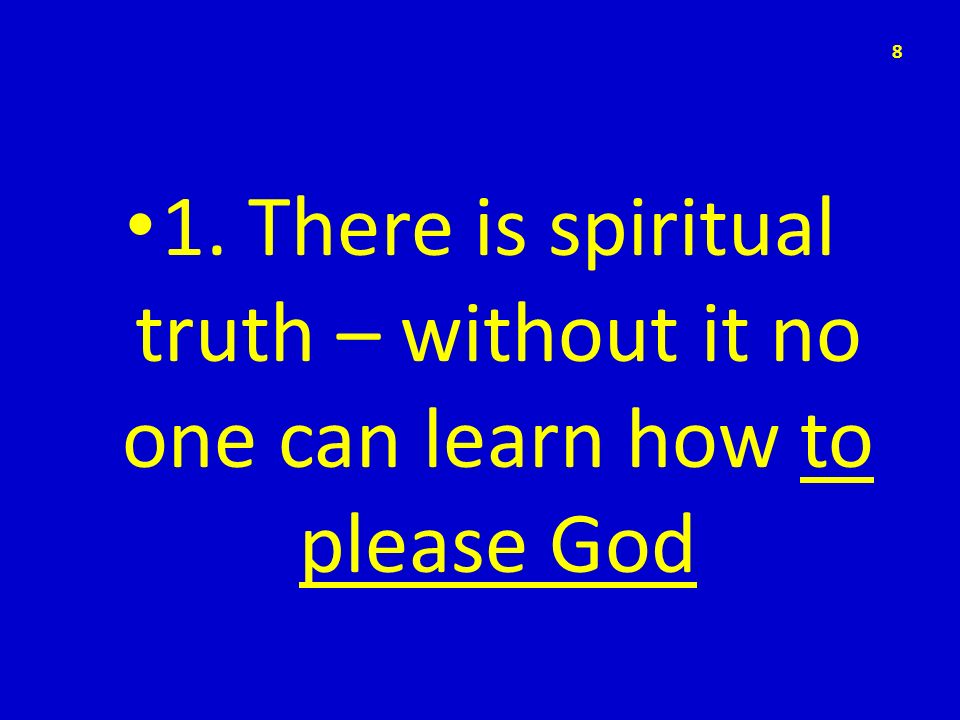 8

• 1. There is spiritual truth – without it no one can learn how to please God